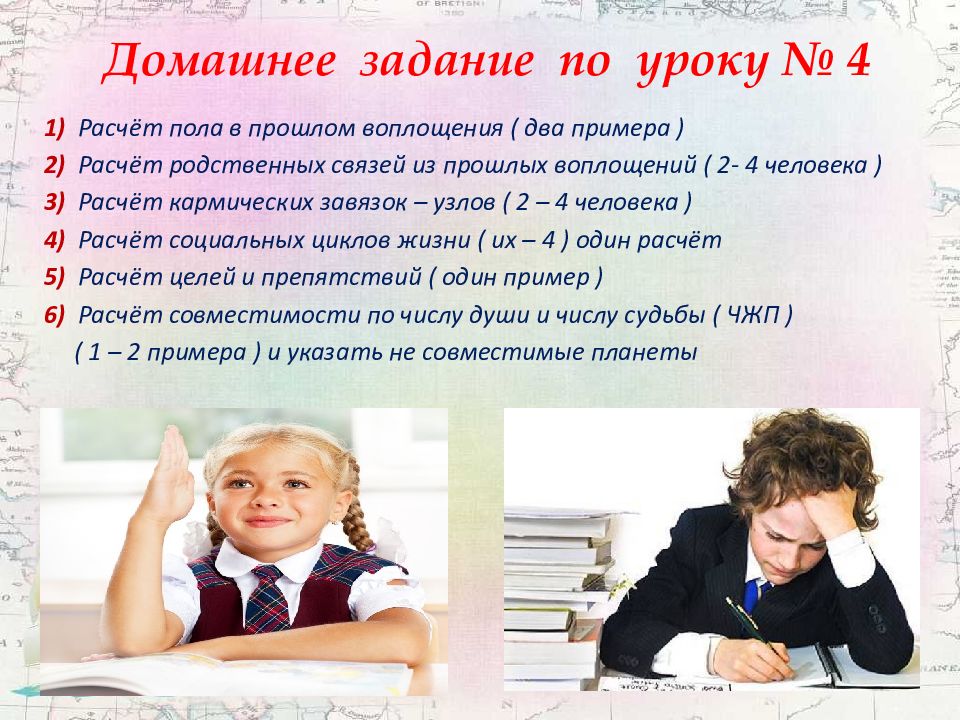 Домашнее задание по уроку № 4

1) Расчёт пола в прошлом воплощения ( два примера )
2) Расчёт родственных связей из прошлых воплощений ( 2- 4 человека )
3) Расчёт кармических завязок – узлов ( 2 – 4 человека )
4) Расчёт социальных циклов жизни ( их – 4 ) один расчёт
5) Расчёт целей и препятствий ( один пример )
6) Расчёт совместимости по числу души и числу судьбы ( ЧЖП ) ( 1 – 2 примера ) и указать не совместимые планеты